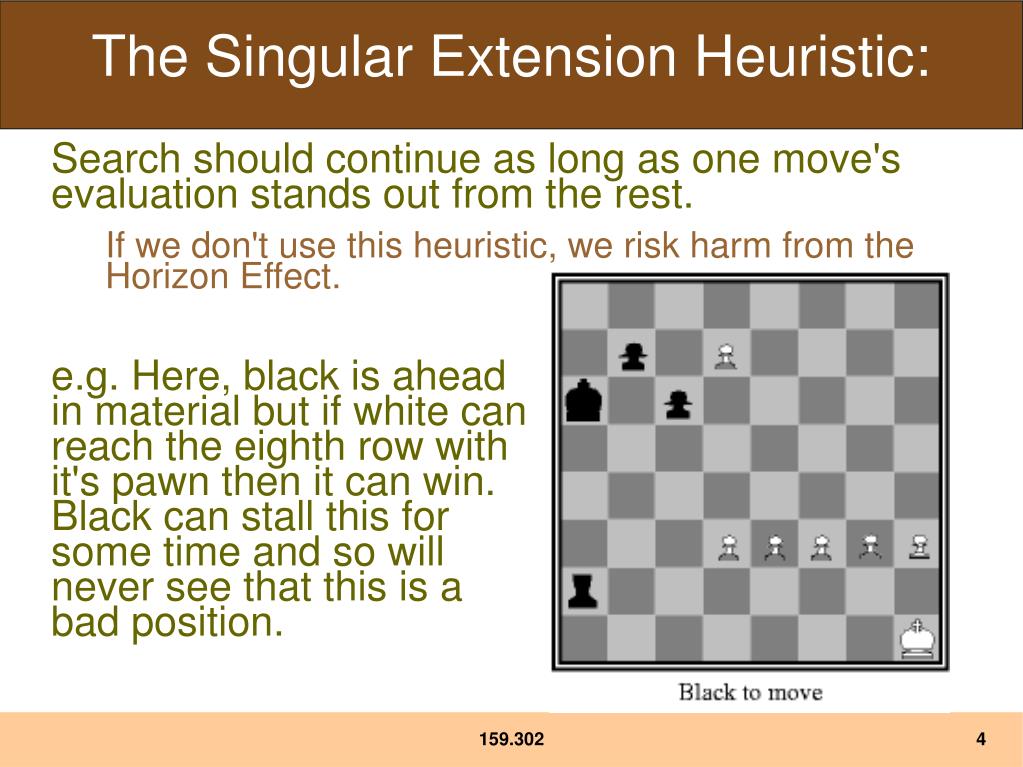 The Singular Extension Heuristic:

Search should continue as long as one move's evaluation stands out from the rest.

If we don't use this heuristic, we risk harm from the Horizon Effect.

e.g. Here, black is ahead in material but if white can reach the eighth row with it's pawn then it can win. Black can stall this for some time and so will never see that this is a bad position.

Black to move

159.302

4